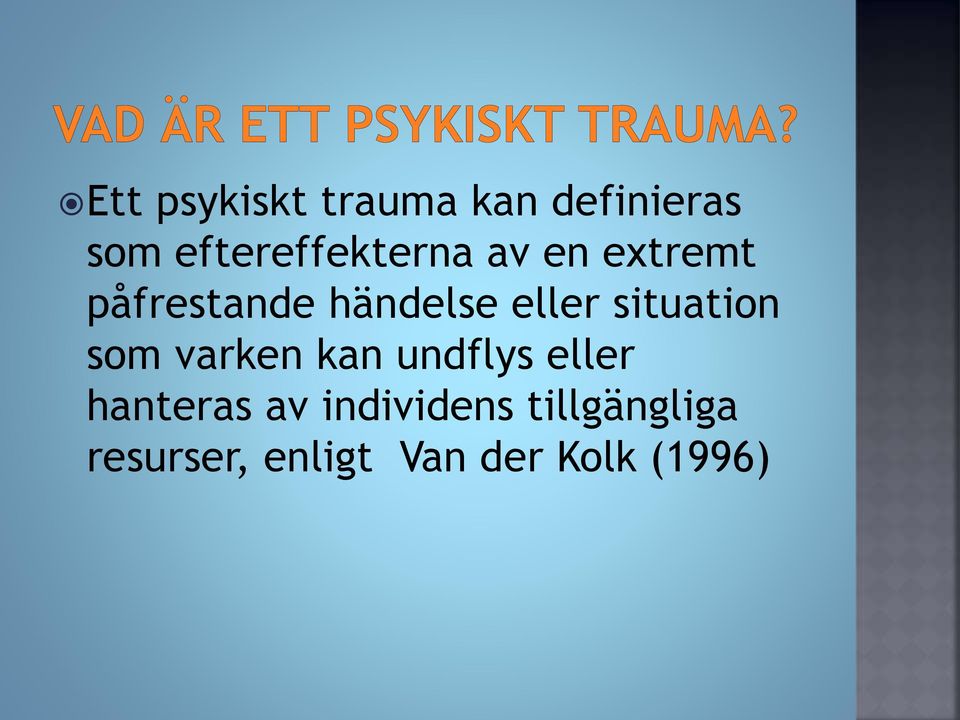 VAD ÄR ETT PSYKISKT TRAUMA?

Ett psykiskt trauma kan definieras som eftereffekterna av en extremt påfrestande händelse eller situation som varken kan undflys eller hanteras av individens tillgängliga resurser, enligt  Van der Kolk (1996)